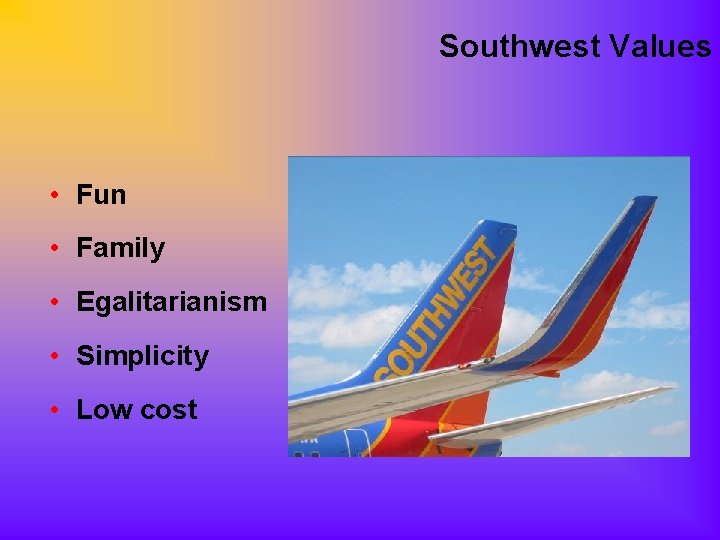 Southwest Values

• Fun
• Family
• Egalitarianism
• Simplicity
• Low cost

SOUTHWEST